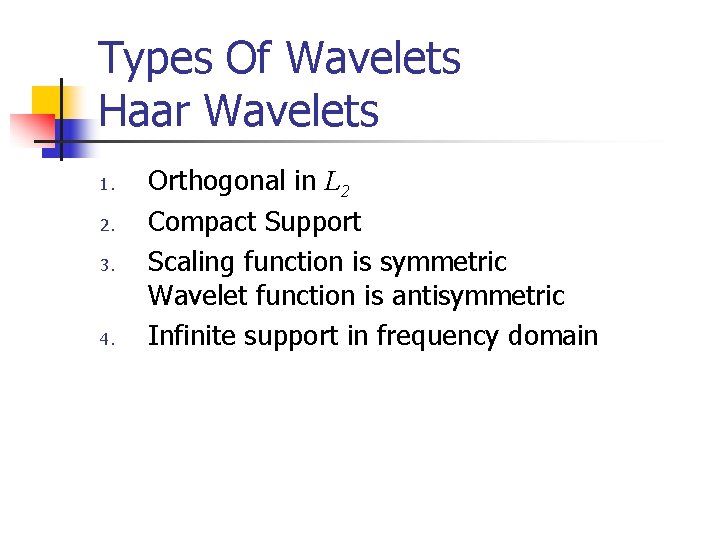 Types Of Wavelets
Haar Wavelets

1. Orthogonal in $L_2$
2. Compact Support
3. Scaling function is symmetric
Wavelet function is antisymmetric
4. Infinite support in frequency domain